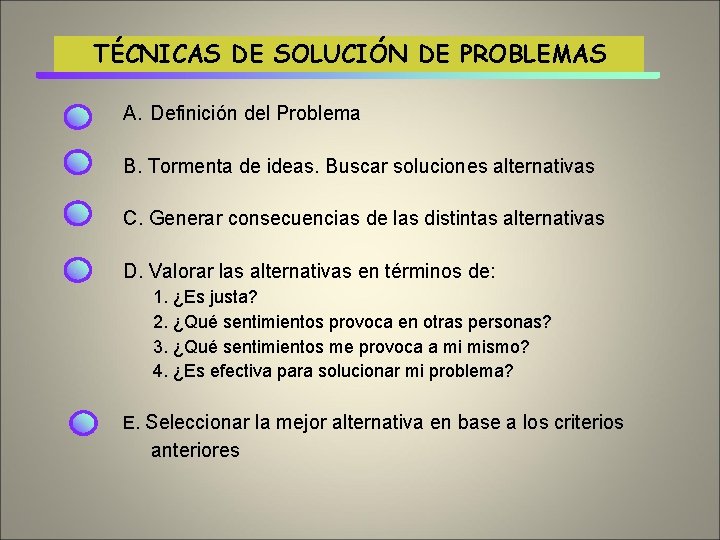 TÉCNICAS DE SOLUCIÓN DE PROBLEMAS

A. Definición del Problema

B. Tormenta de ideas. Buscar soluciones alternativas

C. Generar consecuencias de las distintas alternativas

D. Valorar las alternativas en términos de:
1. ¿Es justa?
2. ¿Qué sentimientos provoca en otras personas?
3. ¿Qué sentimientos me provoca a mi mismo?
4. ¿Es efectiva para solucionar mi problema?

E. Seleccionar la mejor alternativa en base a los criterios anteriores